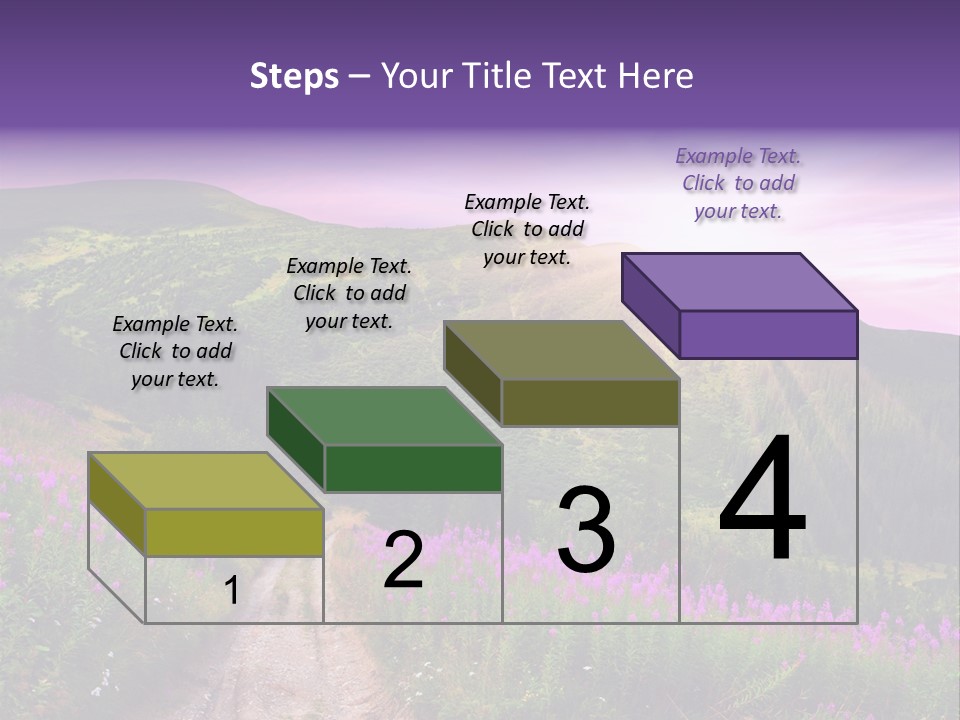 Steps – Your Title Text Here

Example Text. Click to add your text.

Example Text. Click to add your text.

Example Text. Click to add your text.

Example Text. Click to add your text.

1

2

3

4